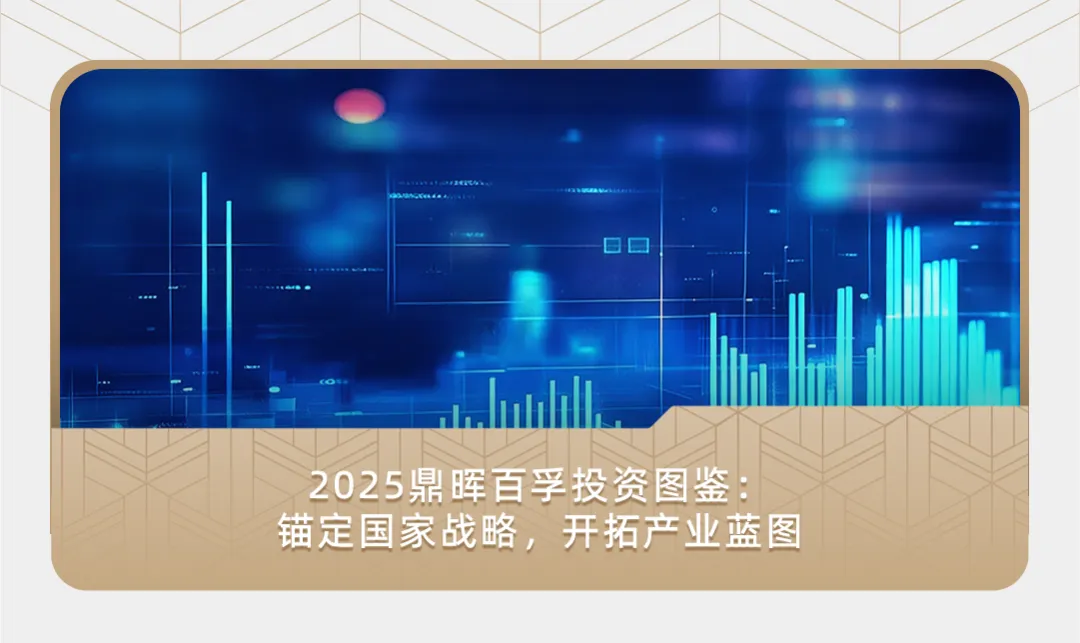 2025鼎晖百孚投资图鉴：
锚定国家战略，开拓产业蓝图